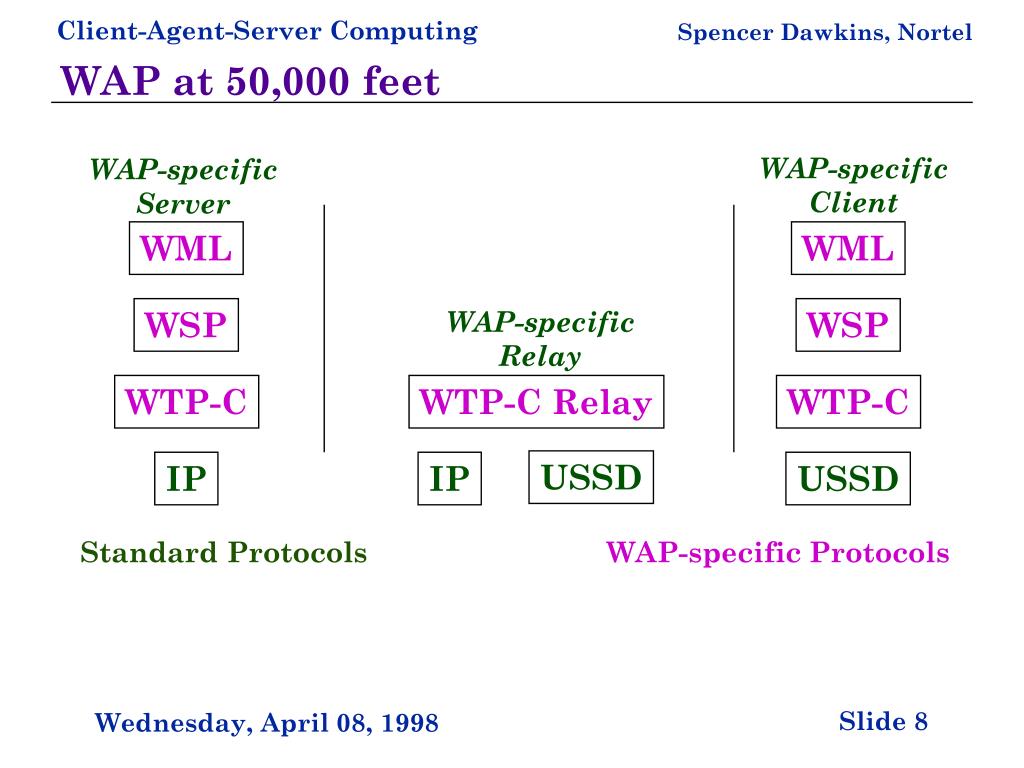 Client-Agent-Server Computing

Spencer Dawkins, Nortel

WAP at 50,000 feet

WAP-specific Server

WML

WSP

WTP-C

IP

WAP-specific Relay

WTP-C Relay

IP

USSD

WAP-specific Client

WML

WSP

WTP-C

USSD

Standard Protocols

WAP-specific Protocols

Wednesday, April 08, 1998

Slide 8